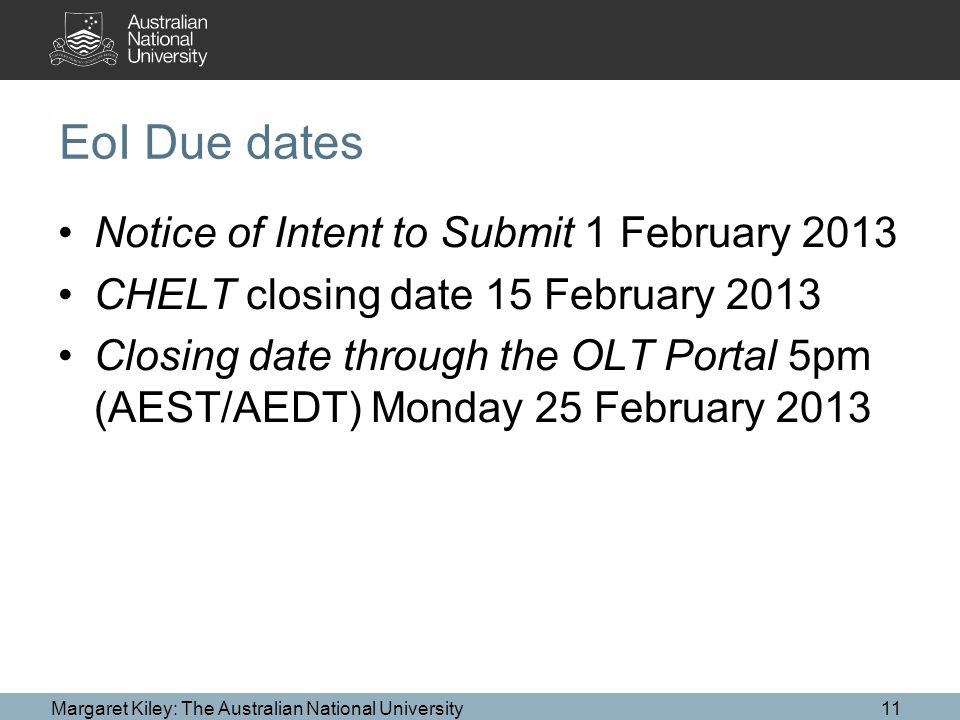 Australian
National
University

EoI Due dates

• Notice of Intent to Submit 1 February 2013
• CHELT closing date 15 February 2013
• Closing date through the OLT Portal 5pm (AEST/AEDT) Monday 25 February 2013

Margaret Kiley: The Australian National University 11